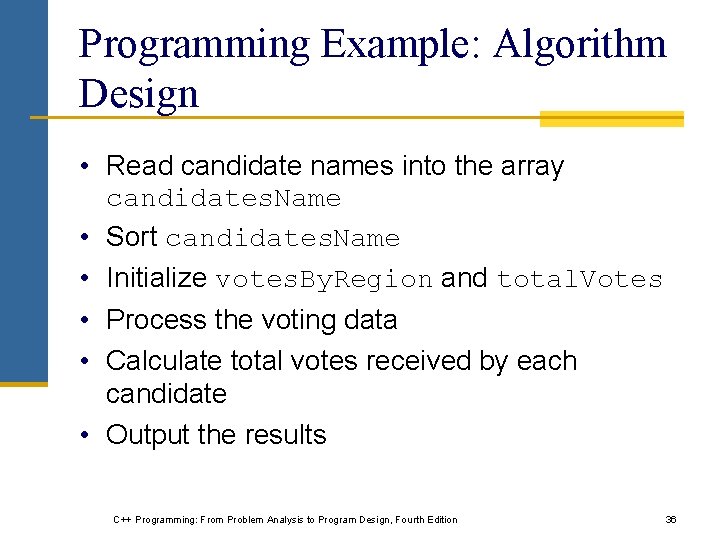 Programming Example: Algorithm Design

• Read candidate names into the array candidatesName
• Sort candidatesName
• Initialize votesByRegion and totalVotes
• Process the voting data
• Calculate total votes received by each candidate
• Output the results

C++ Programming: From Problem Analysis to Program Design, Fourth Edition

36